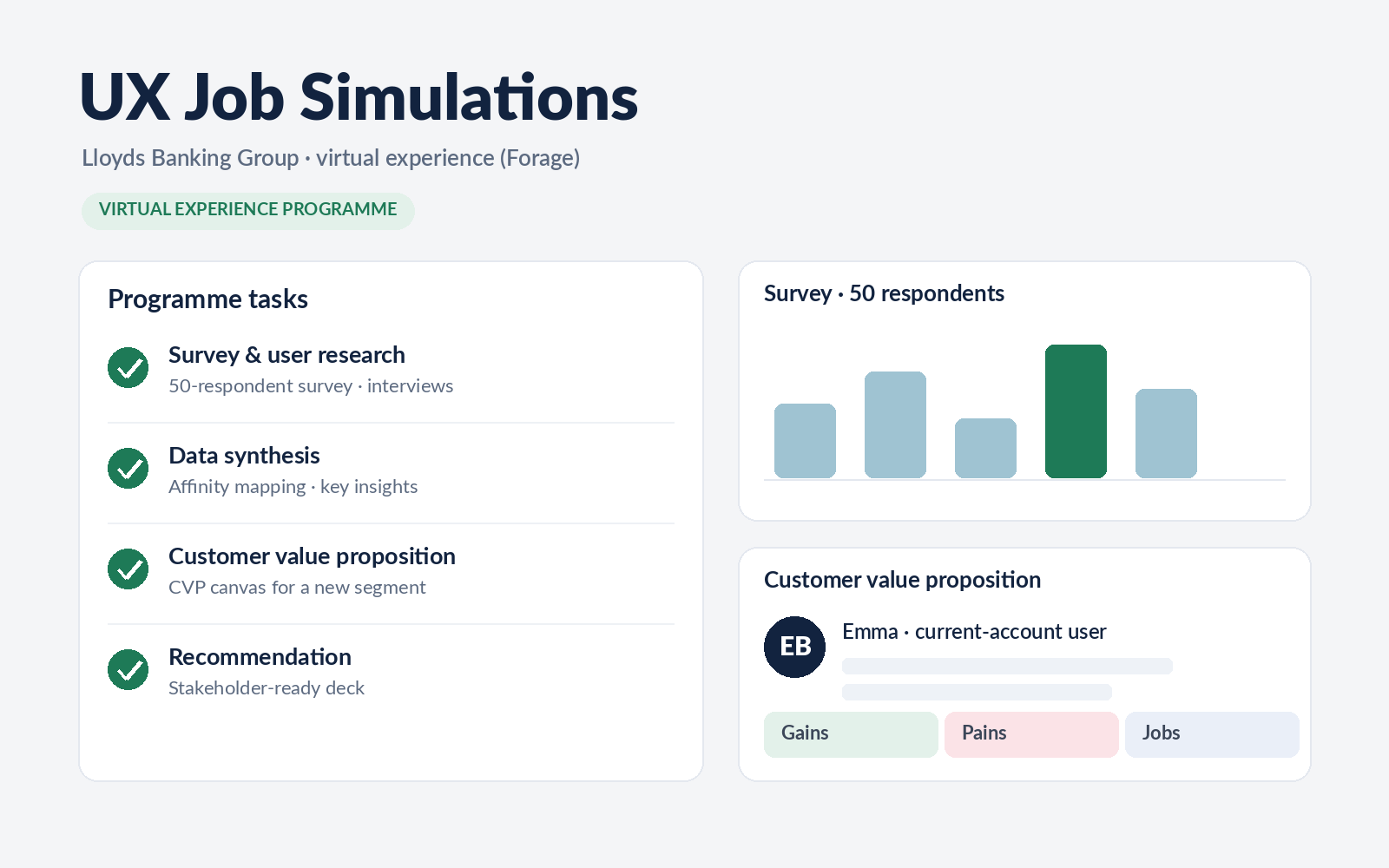 UX Job Simulations

Lloyds Banking Group · virtual experience (Forage)

VIRTUAL EXPERIENCE PROGRAMME

Programme tasks

Survey & user research
50-respondent survey · interviews

Data synthesis
Affinity mapping · key insights

Customer value proposition
CVP canvas for a new segment

Recommendation
Stakeholder-ready deck

Survey · 50 respondents

Customer value proposition

EB

Emma · current-account user

Gains

Pains

Jobs